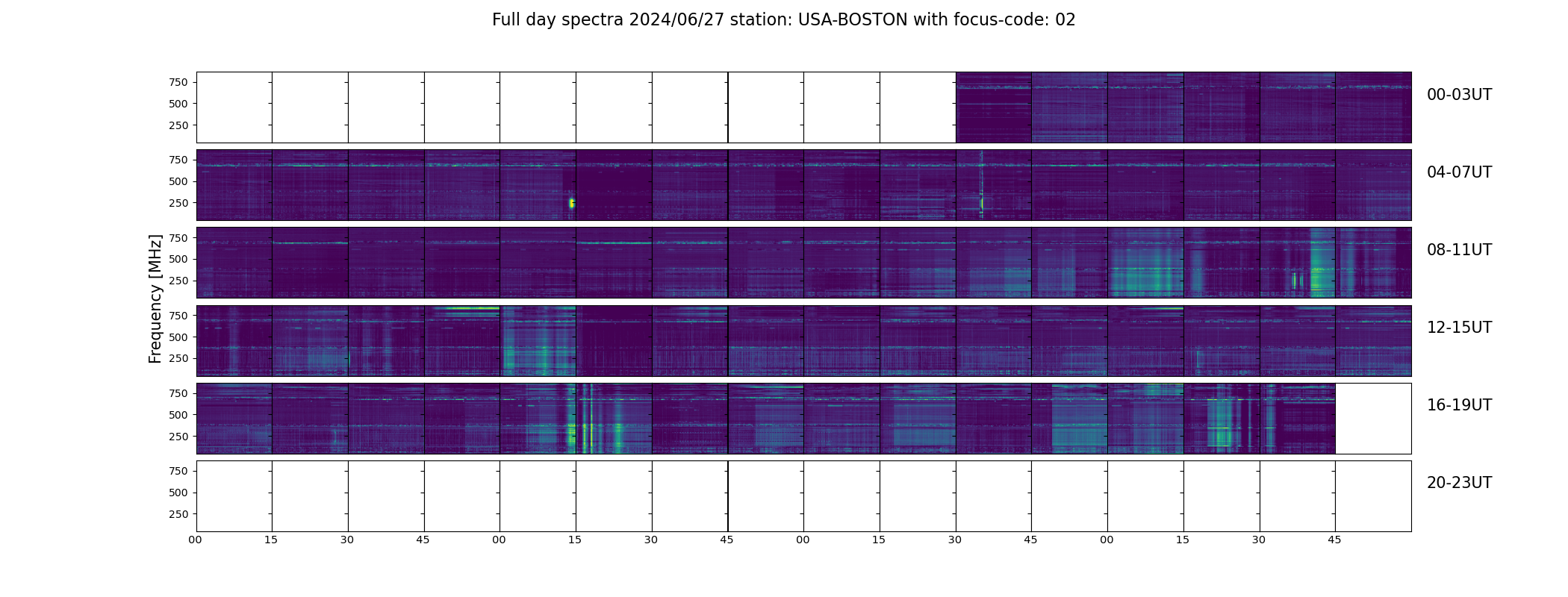 Full day spectra 2024/06/27 station: USA-BOSTON with focus-code: 02

Frequency [MHz]

750
500
250
00-03UT

750
500
250
04-07UT

750
500
250
08-11UT

750
500
250
12-15UT

750
500
250
16-19UT

750
500
250
20-23UT

00 15 30 45 00 15 30 45 00 15 30 45 00 15 30 45